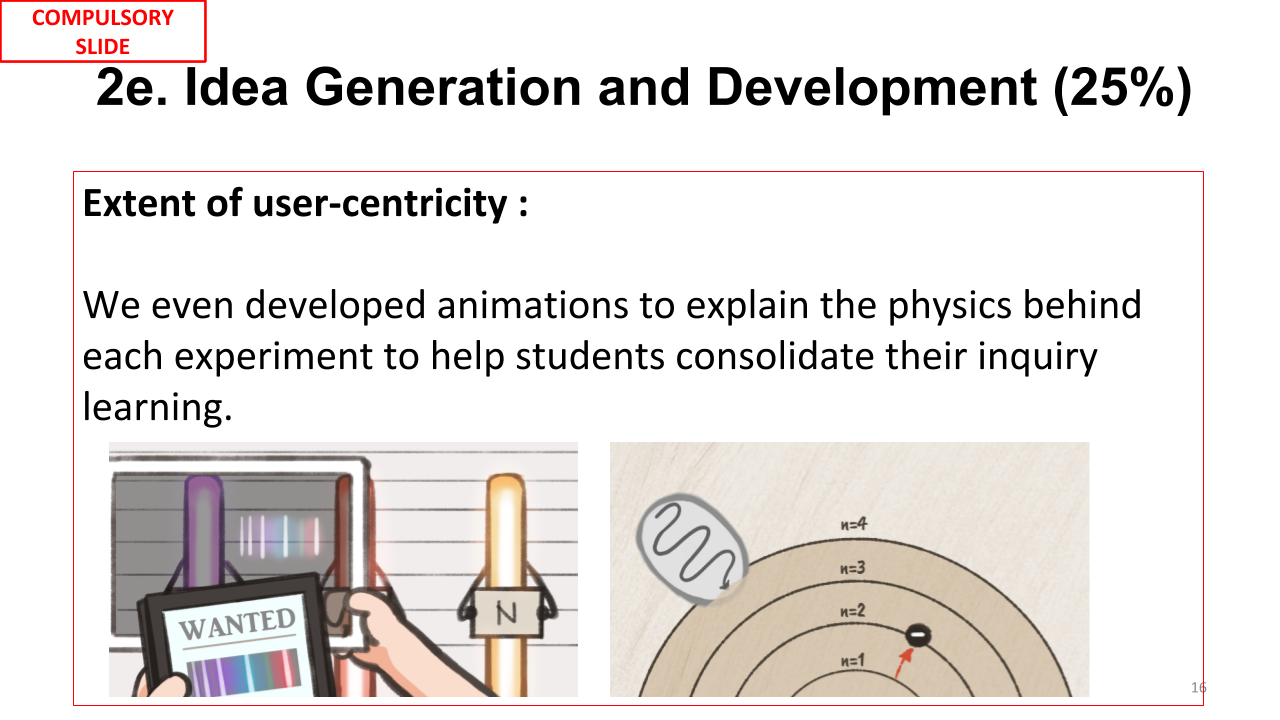 COMPULSORY SLIDE

2e. Idea Generation and Development (25%)

Extent of user-centricity :

We even developed animations to explain the physics behind each experiment to help students consolidate their inquiry learning.

WANTED

N

n=4

n=3

n=2

n=1

16